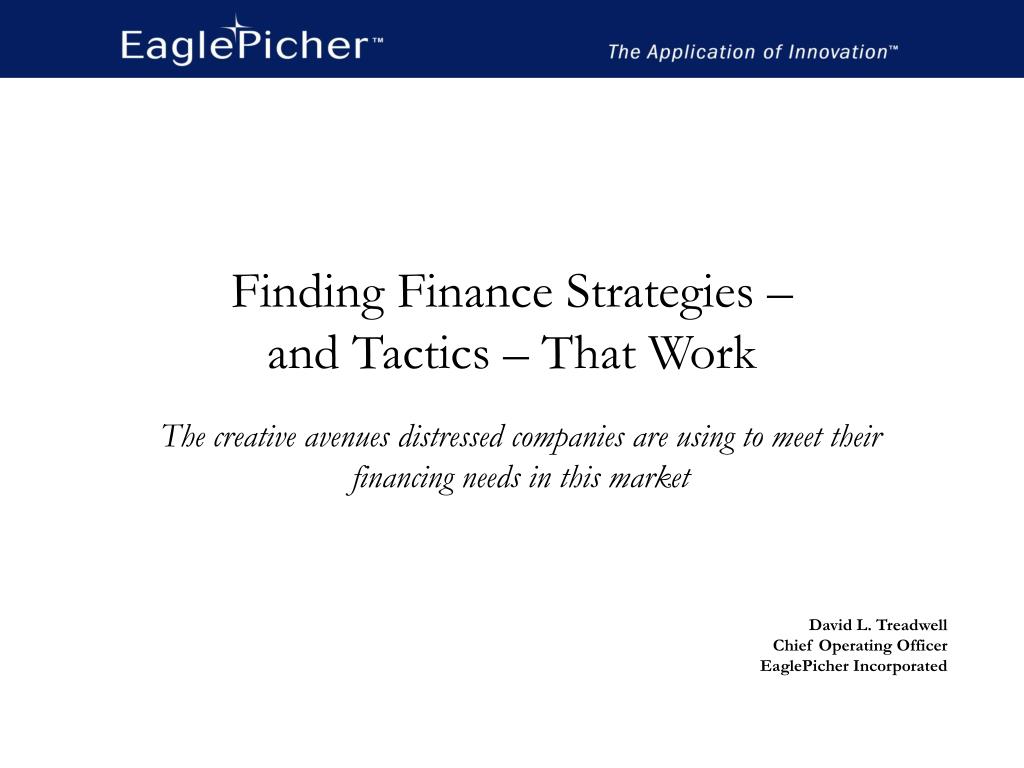 EaglePicher™

The Application of Innovation™

Finding Finance Strategies – and Tactics – That Work

The creative avenues distressed companies are using to meet their financing needs in this market

David L. Treadwell
Chief Operating Officer
EaglePicher Incorporated